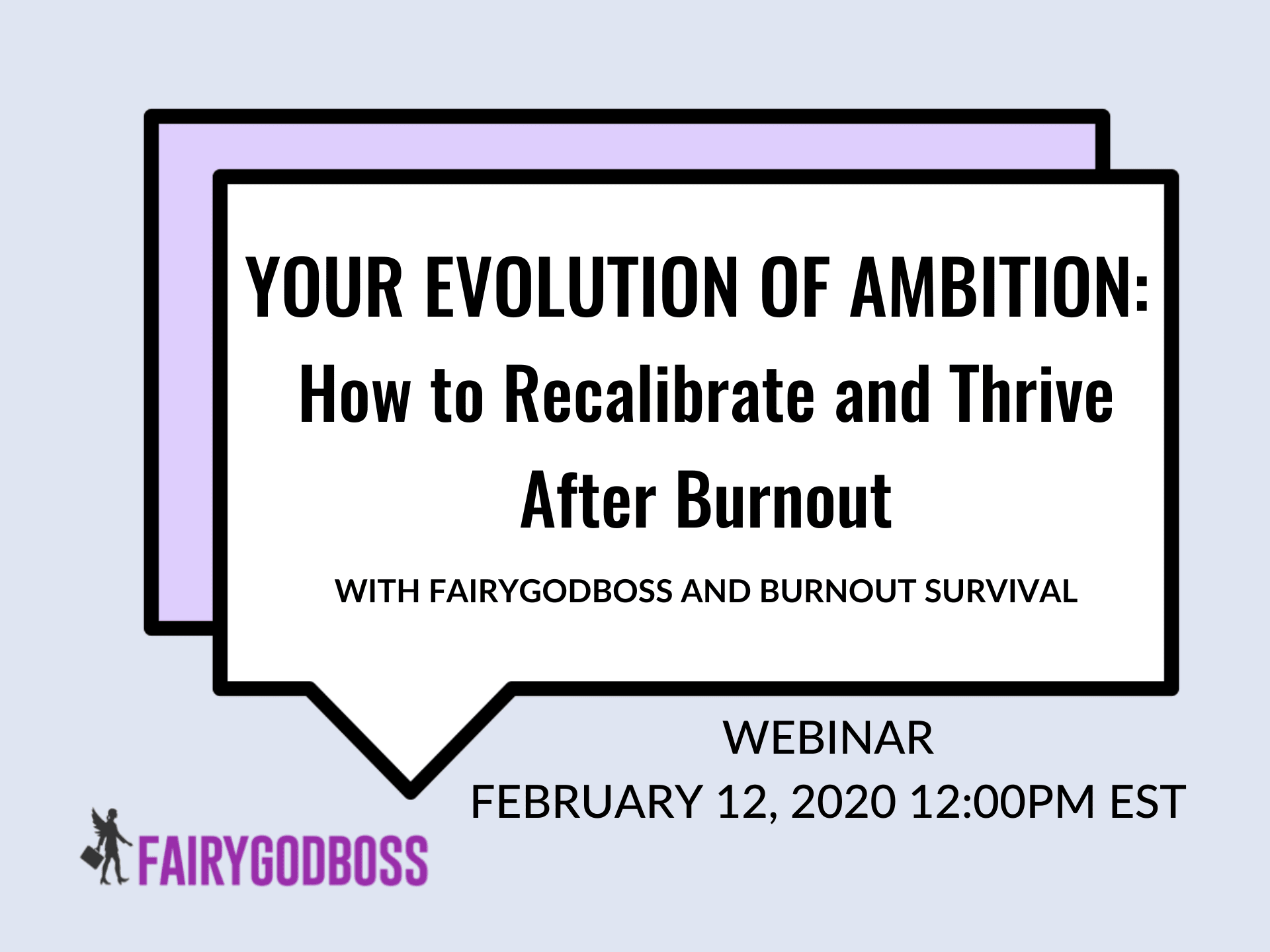 YOUR EVOLUTION OF AMBITION: How to Recalibrate and Thrive After Burnout

WITH FAIRYGODBOSS AND BURNOUT SURVIVAL

WEBINAR
FEBRUARY 12, 2020 12:00PM EST

FAIRYGODBOSS